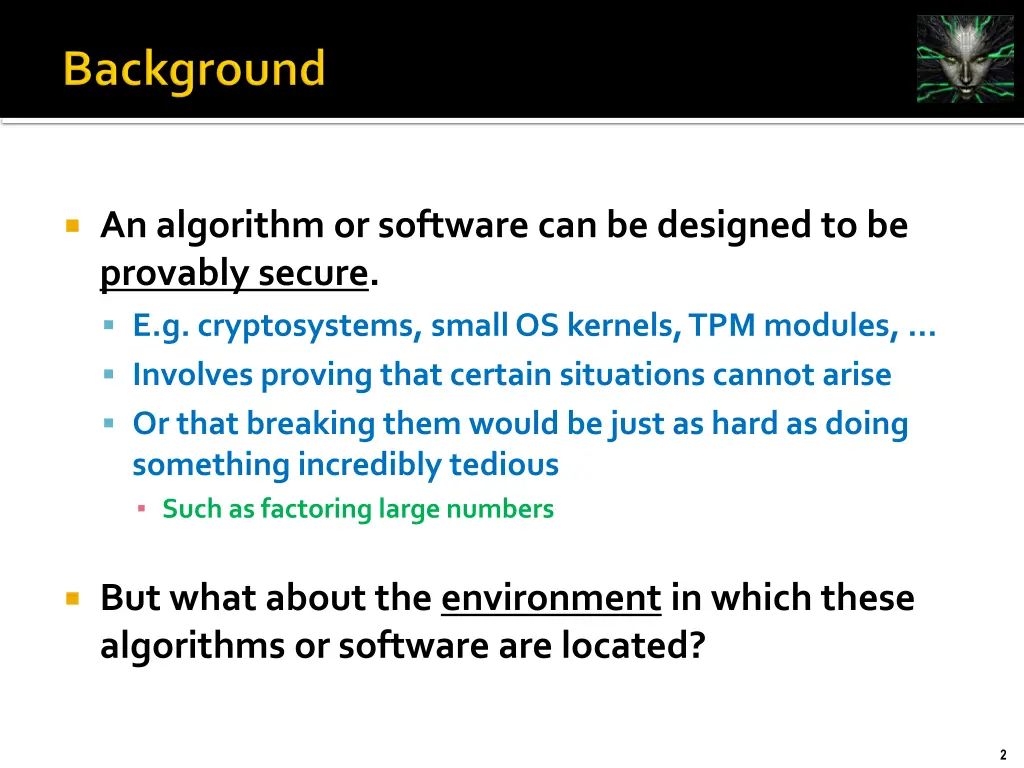 Background

An algorithm or software can be designed to be provably secure.

E.g. cryptosystems, small OS kernels, TPM modules, …

Involves proving that certain situations cannot arise

Or that breaking them would be just as hard as doing something incredibly tedious

Such as factoring large numbers

But what about the environment in which these algorithms or software are located?

2